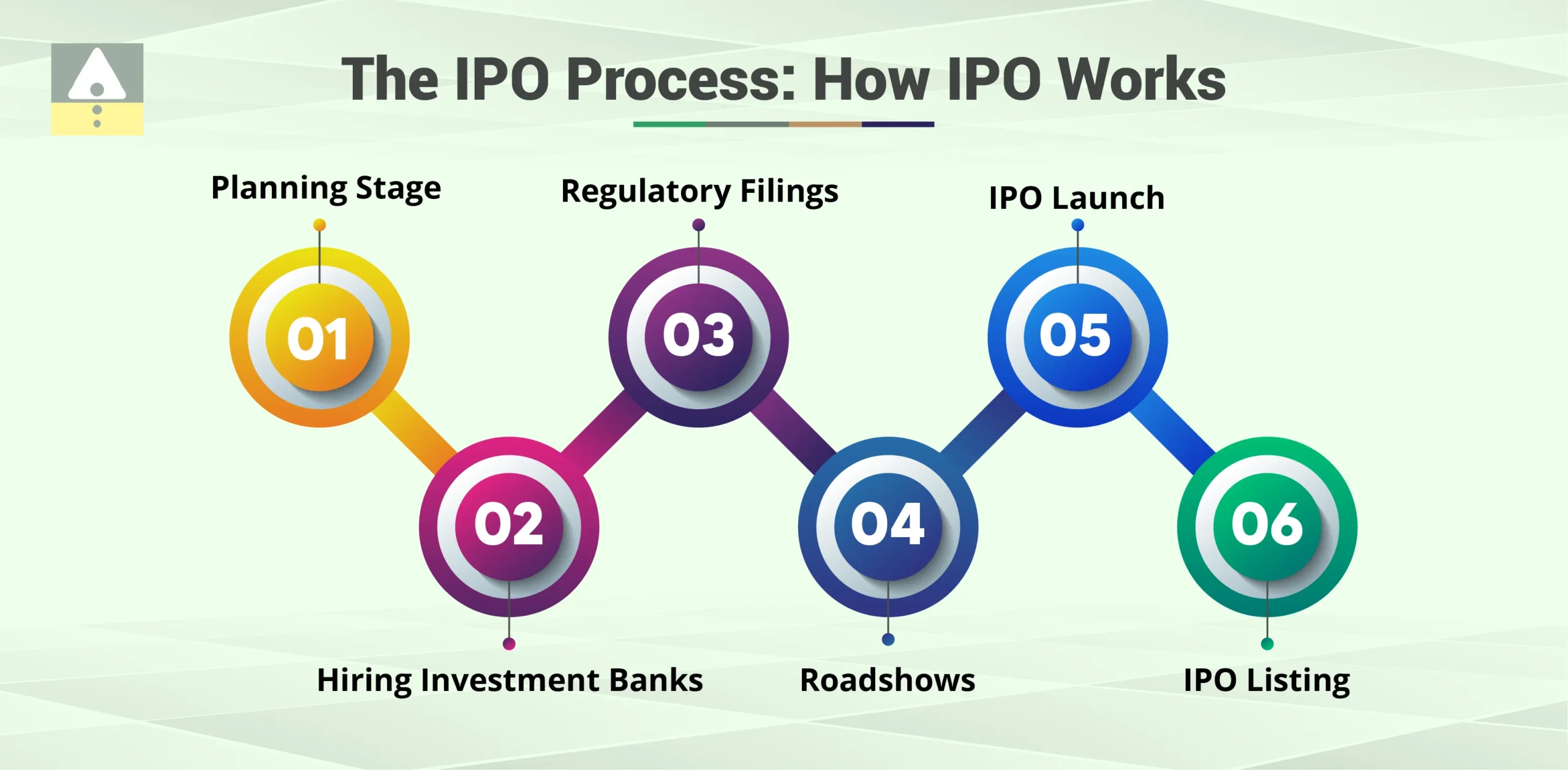 The IPO Process: How IPO Works

Planning Stage
01

Hiring Investment Banks
02

Regulatory Filings
03

Roadshows
04

IPO Launch
05

IPO Listing
06